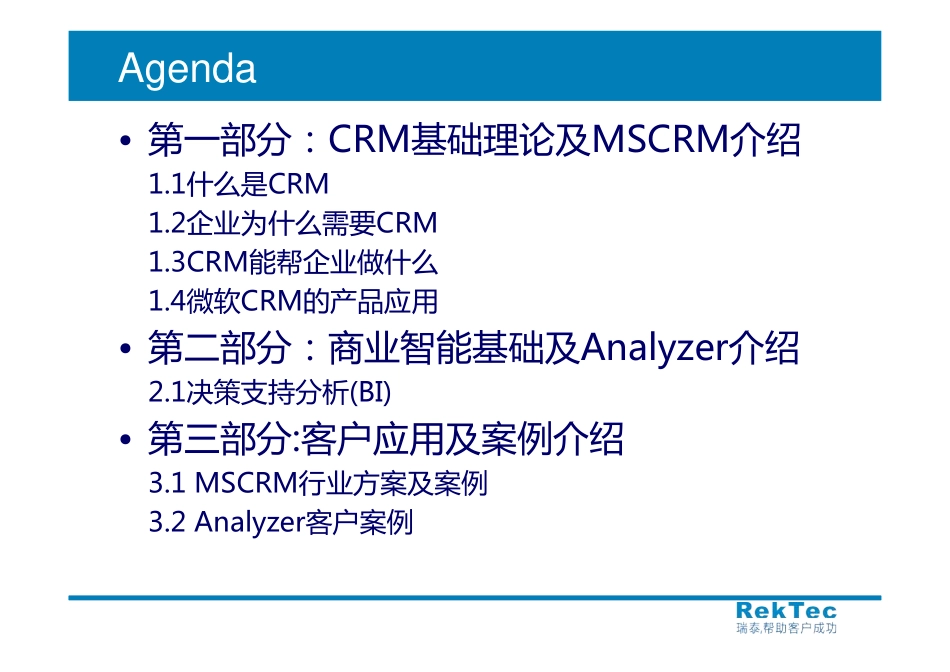 Agenda

• 第一部分：CRM基础理论及MSCRM介绍
1.1什么是CRM
1.2企业为什么需要CRM
1.3CRM能帮企业做什么
1.4微软CRM的产品应用
• 第二部分：商业智能基础及Analyzer介绍
2.1决策支持分析(BI)
• 第三部分:客户应用及案例介绍
3.1 MSCRM行业方案及案例
3.2 Analyzer客户案例

RekTec
瑞泰,帮助客户成功